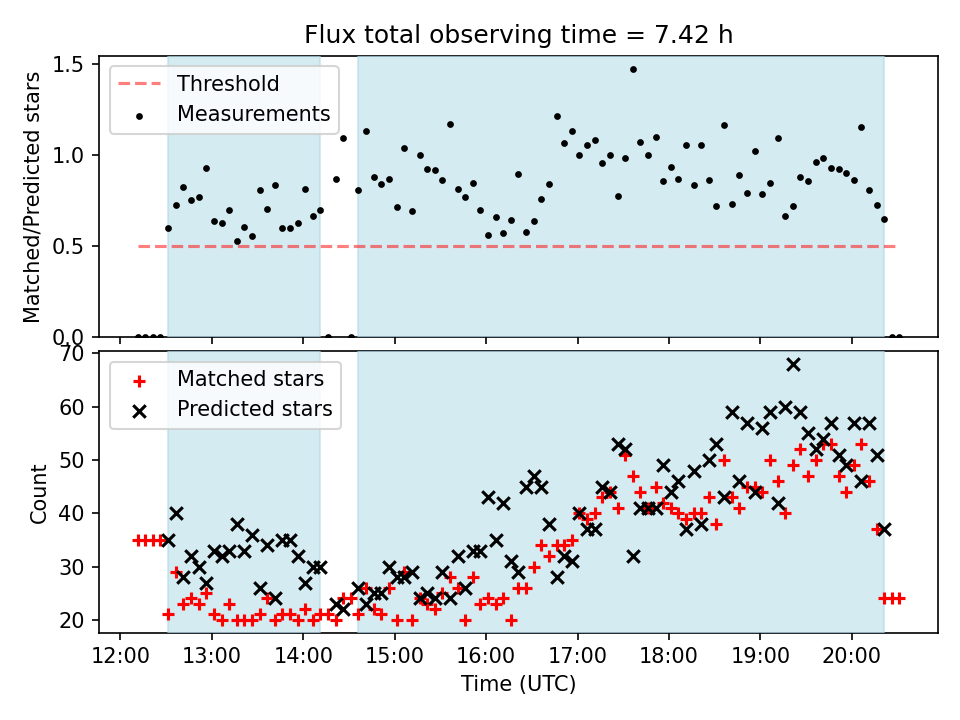 Flux total observing time = 7.42 h

Threshold
Measurements

Matched/Predicted stars

1.5
1.0
0.5
0.0

Matched stars
Predicted stars

Count

70
60
50
40
30
20

12:00
13:00
14:00
15:00
16:00
17:00
18:00
19:00
20:00

Time (UTC)